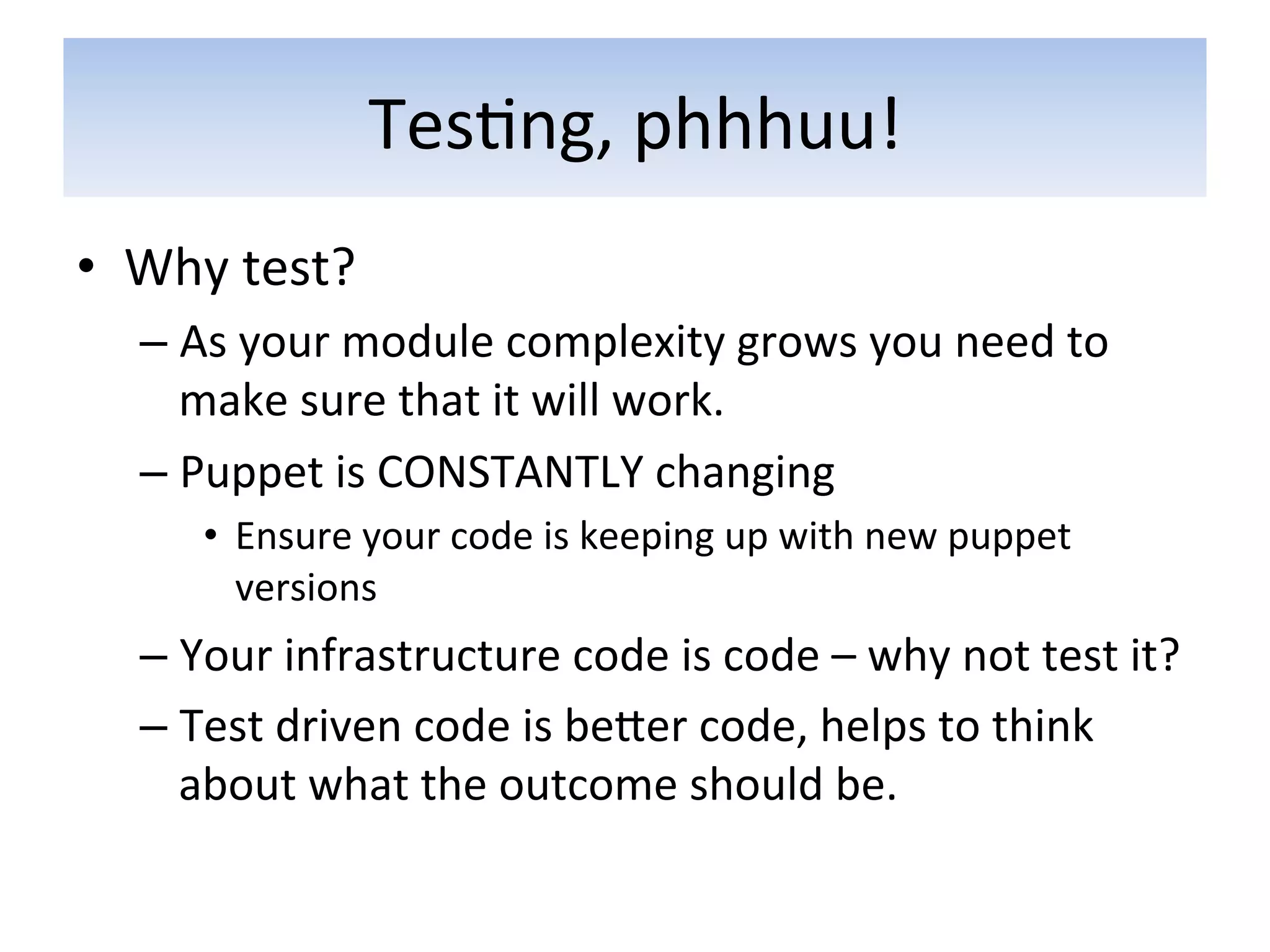 Testing, phhhuu!

• Why test?
– As your module complexity grows you need to make sure that it will work.
– Puppet is CONSTANTLY changing
• Ensure your code is keeping up with new puppet versions
– Your infrastructure code is code – why not test it?
– Test driven code is better code, helps to think about what the outcome should be.